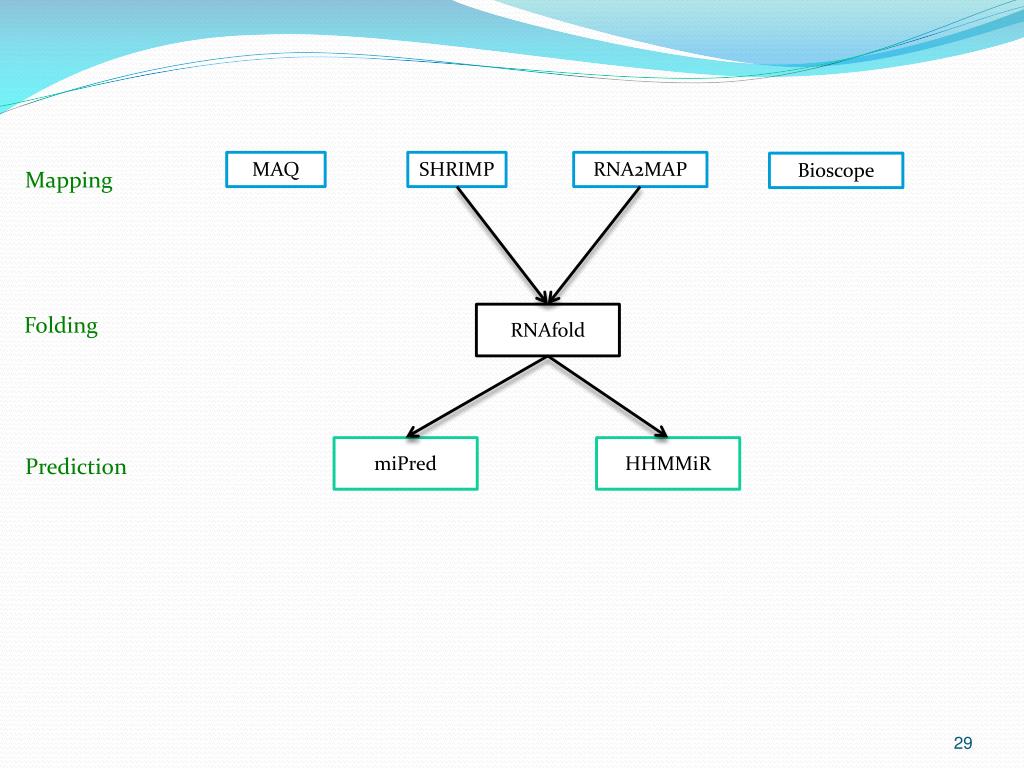 Mapping

MAQ

SHRIMP

RNA2MAP

Bioscope

Folding

RNAfold

Prediction

miPred

HHMMiR

29